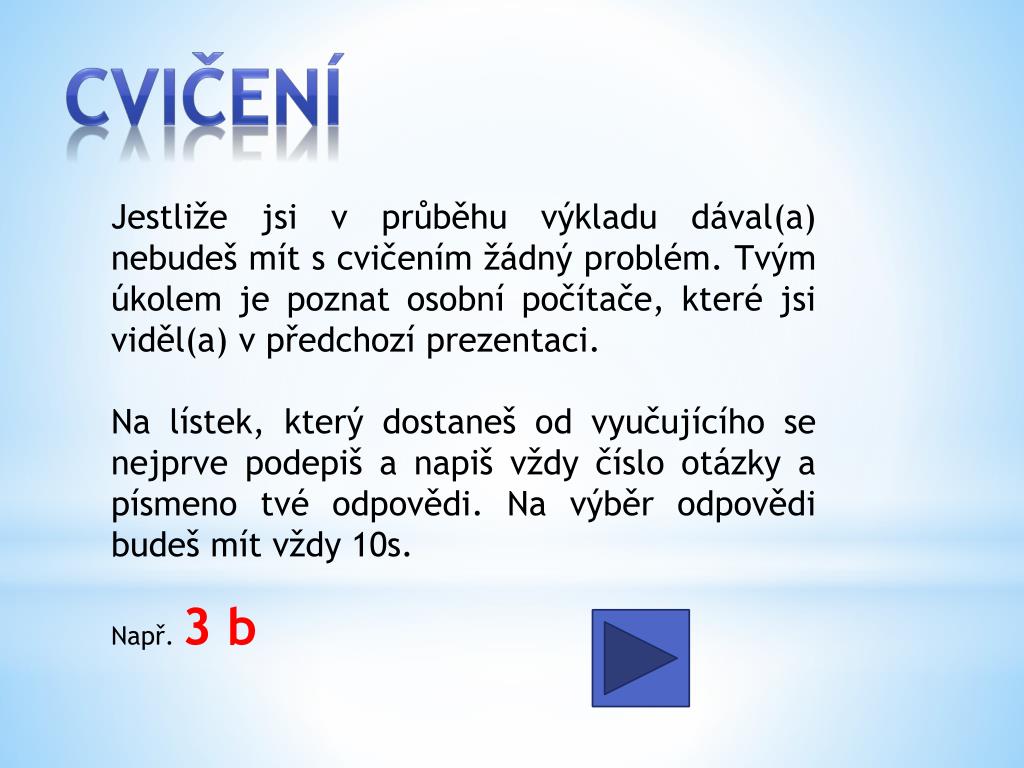 CVIČENÍ

Jestliže jsi v průběhu výkladu dával(a) nebudeš mít s cvičením žádný problém. Tvým úkolem je poznat osobní počítače, které jsi viděl(a) v předchozí prezentaci.

Na lístek, který dostaneš od vyučujícího se nejprve podepiš a napiš vždy číslo otázky a písmeno tvé odpovědi. Na výběr odpovědi budeš mít vždy 10s.

Např. 3 b